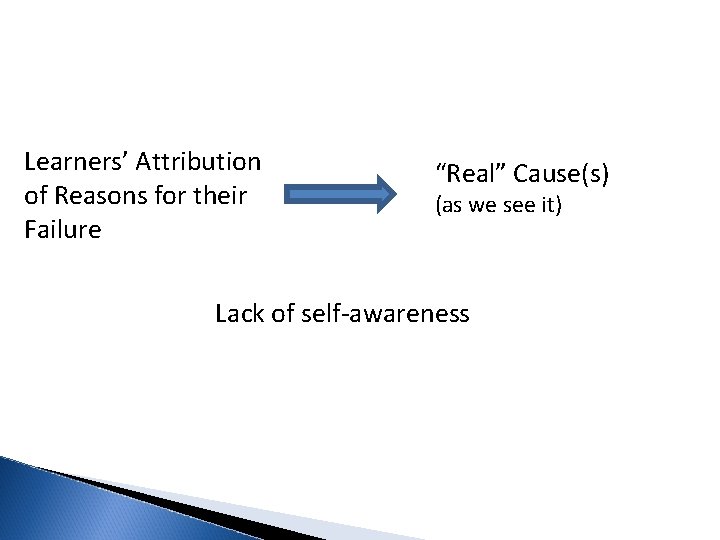 Learners’ Attribution of Reasons for their Failure

“Real” Cause(s)
(as we see it)

Lack of self-awareness